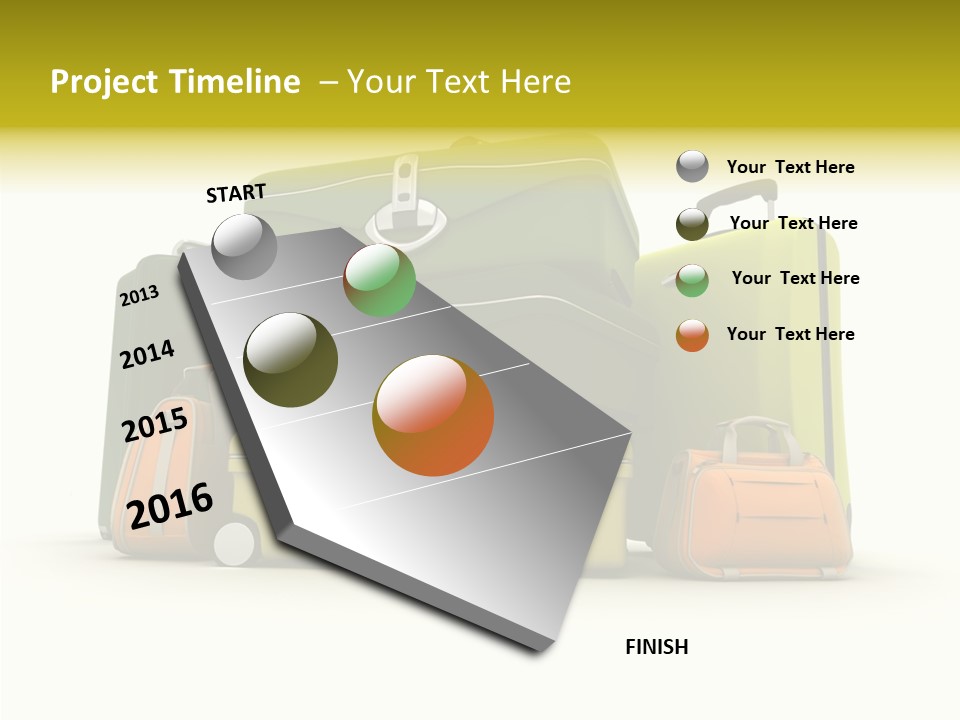 Project Timeline – Your Text Here

START

2013

2014

2015

2016

FINISH

Your Text Here

Your Text Here

Your Text Here

Your Text Here